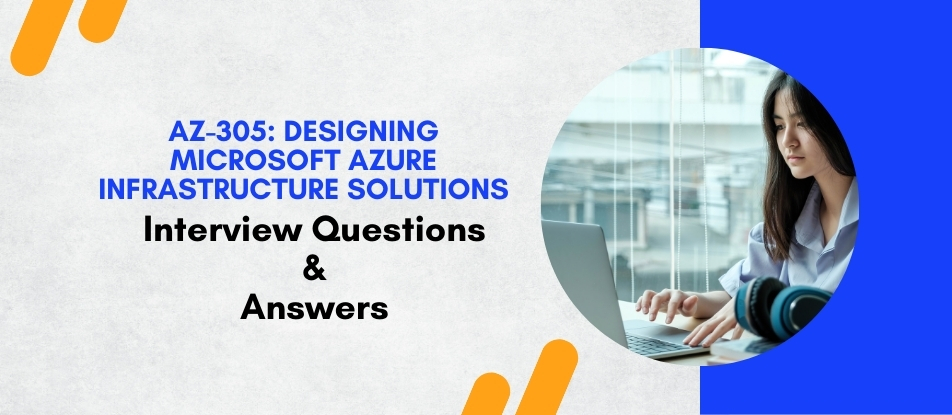 AZ-305: DESIGNING MICROSOFT AZURE INFRASTRUCTURE SOLUTIONS

Interview Questions
&
Answers